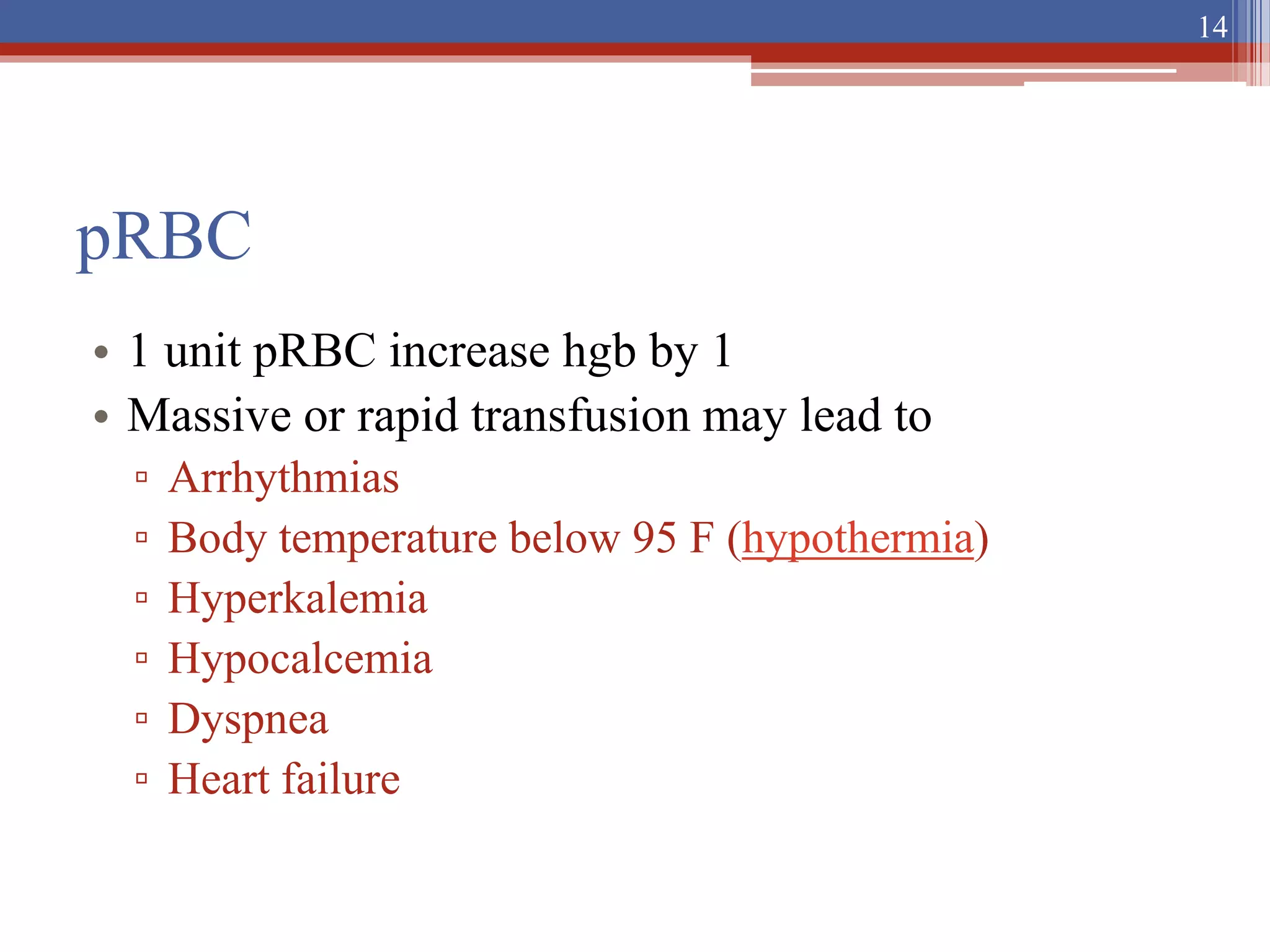 14

pRBC

• 1 unit pRBC increase hgb by 1
• Massive or rapid transfusion may lead to
▫ Arrhythmias
▫ Body temperature below 95 F (hypothermia)
▫ Hyperkalemia
▫ Hypocalcemia
▫ Dyspnea
▫ Heart failure